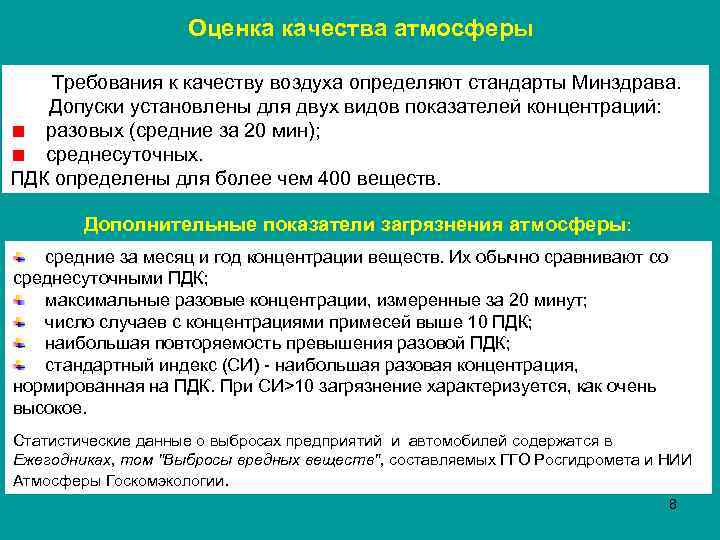 Оценка качества атмосферы

Требования к качеству воздуха определяют стандарты Минздрава.
Допуски установлены для двух видов показателей концентраций:
- разовых (средние за 20 мин);
- среднесуточных.
ПДК определены для более чем 400 веществ.

Дополнительные показатели загрязнения атмосферы:

- средние за месяц и год концентрации веществ. Их обычно сравнивают со среднесуточными ПДК;
- максимальные разовые концентрации, измеренные за 20 минут;
- число случаев с концентрациями примесей выше 10 ПДК;
- наибольшая повторяемость превышения разовой ПДК;
- стандартный индекс (СИ) - наибольшая разовая концентрация, нормированная на ПДК. При СИ>10 загрязнение характеризуется, как очень высокое.

Статистические данные о выбросах предприятий и автомобилей содержатся в Ежегодниках, том "Выбросы вредных веществ", составляемых ГГО Росгидромета и НИИ Атмосферы Госкомэкологии.

8